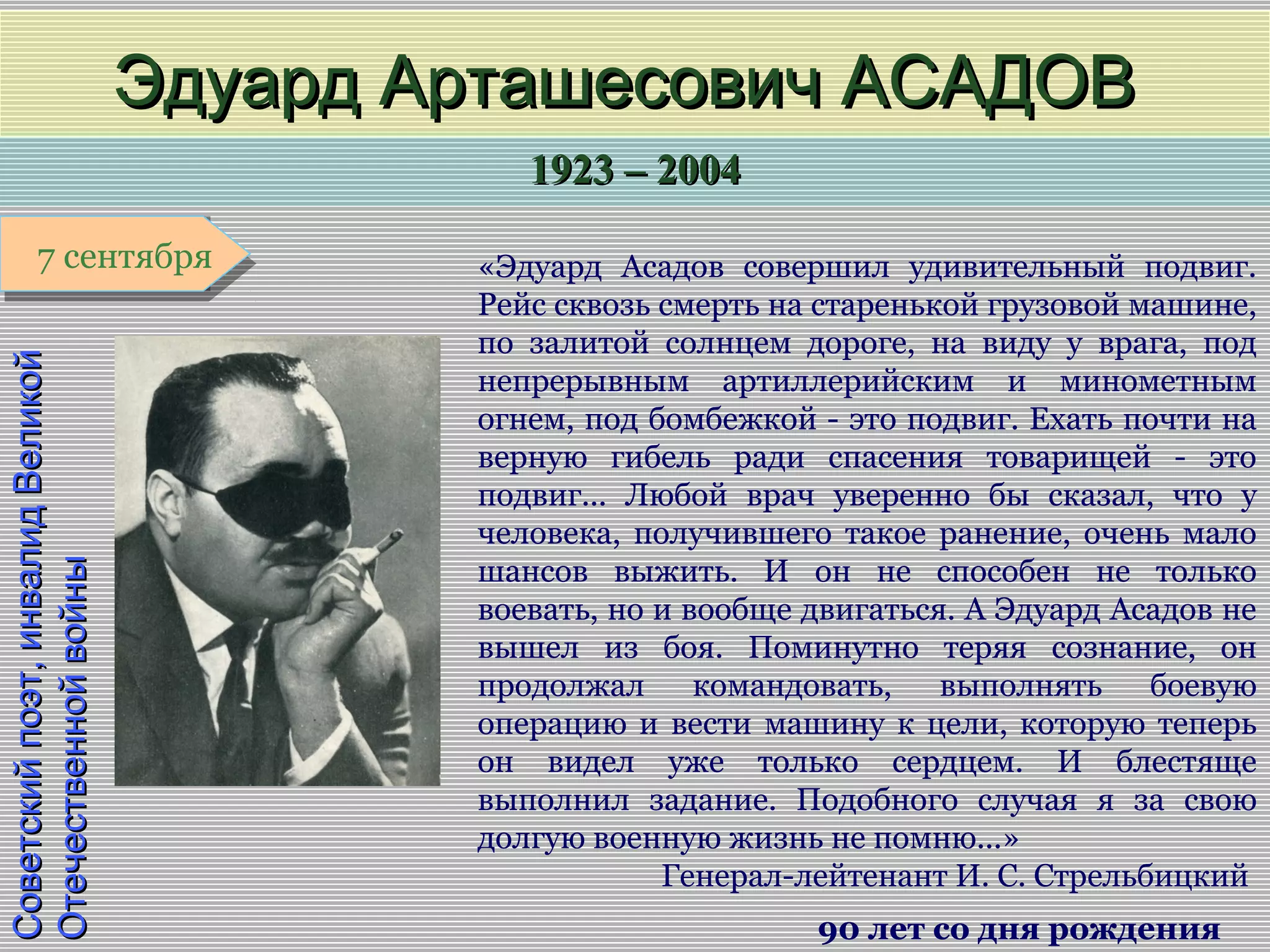 Эдуард Арташесович АСАДОВ

1923 – 2004

7 сентября

Советский поэт, инвалид Великой Отечественной войны

«Эдуард Асадов совершил удивительный подвиг. Рейс сквозь смерть на старенькой грузовой машине, по залитой солнцем дороге, на виду у врага, под непрерывным артиллерийским и минометным огнем, под бомбежкой - это подвиг. Ехать почти на верную гибель ради спасения товарищей - это подвиг... Любой врач уверенно бы сказал, что у человека, получившего такое ранение, очень мало шансов выжить. И он не способен не только воевать, но и вообще двигаться. А Эдуард Асадов не вышел из боя. Поминутно теряя сознание, он продолжал командовать, выполнять боевую операцию и вести машину к цели, которую теперь он видел уже только сердцем. И блестяще выполнил задание. Подобного случая я за свою долгую военную жизнь не помню...»

Генерал-лейтенант И. С. Стрельбицкий

90 лет со дня рождения